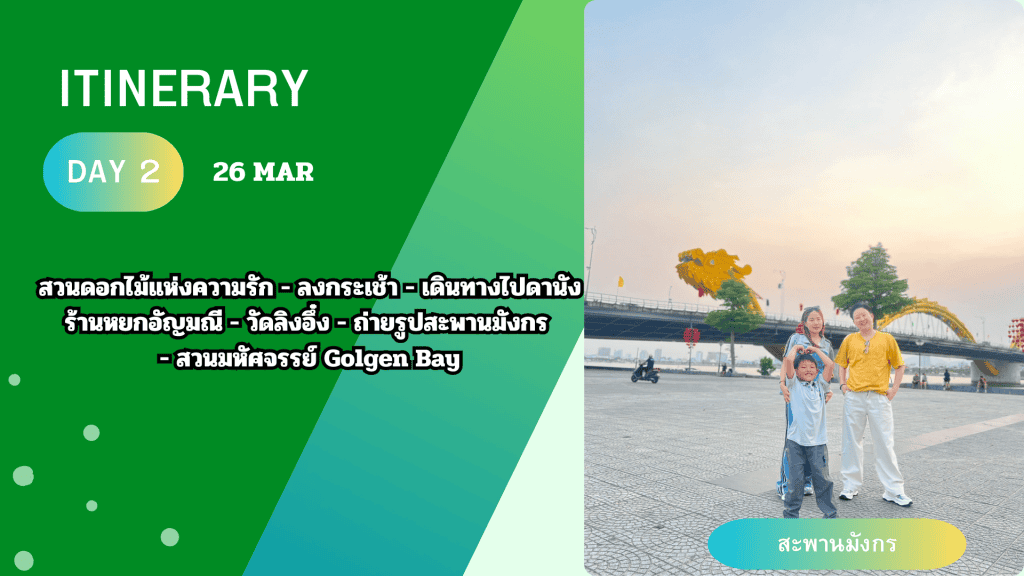 ITINERARY

DAY 2

26 MAR

สวนดอกไม้แห่งความรัก - ลงกระเช้า - เดินทางไปดานัง
ร้านหยกอัญมณี - วัดลิงอึ๋ง - ถ่ายรูปสะพานมังกร
- สวนมหัศจรรย์ Golgen Bay

สะพานมังกร